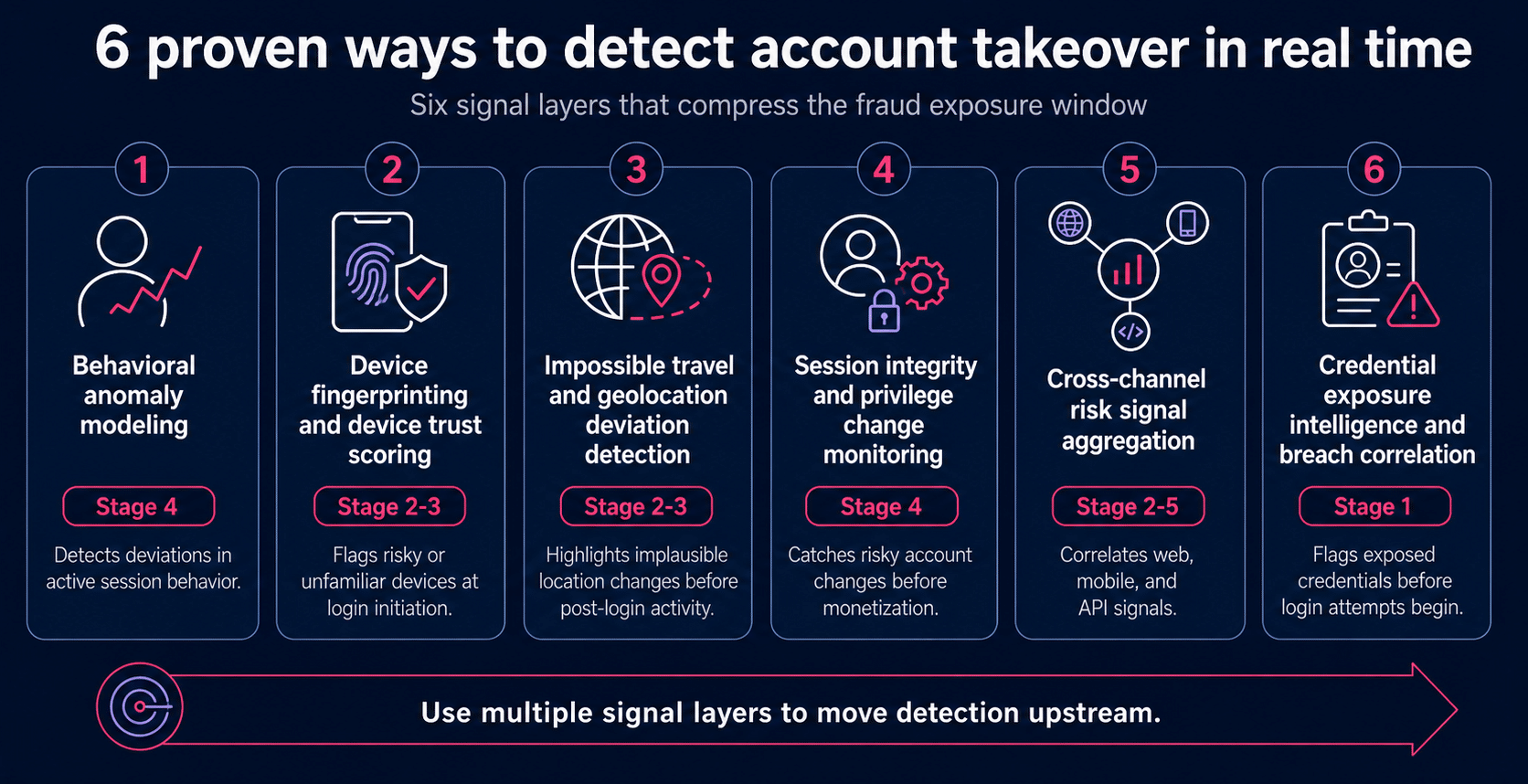 6 proven ways to detect account takeover in real time

Six signal layers that compress the fraud exposure window

1

Behavioral anomaly modeling

Stage 4

Detects deviations in active session behavior.

2

Device fingerprinting and device trust scoring

Stage 2-3

Flags risky or unfamiliar devices at login initiation.

3

Impossible travel and geolocation deviation detection

Stage 2-3

Highlights implausible location changes before post-login activity.

4

Session integrity and privilege change monitoring

Stage 4

Catches risky account changes before monetization.

5

Cross-channel risk signal aggregation

Stage 2-5

Correlates web, mobile, and API signals.

6

Credential exposure intelligence and breach correlation

Stage 1

Flags exposed credentials before login attempts begin.

Use multiple signal layers to move detection upstream.